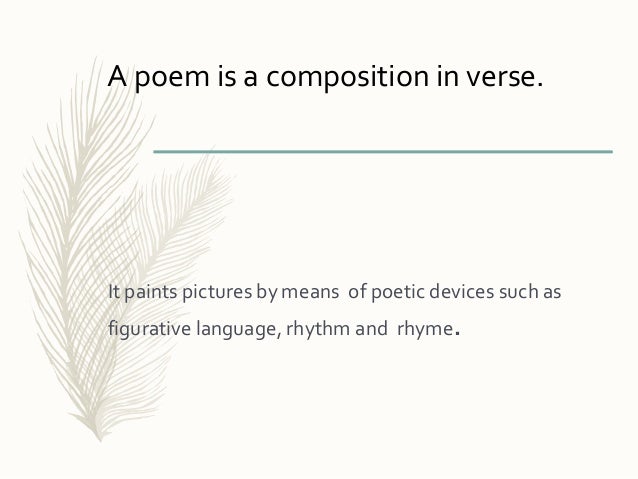 A poem is a composition in verse.

It paints pictures by means of poetic devices such as figurative language, rhythm and rhyme.